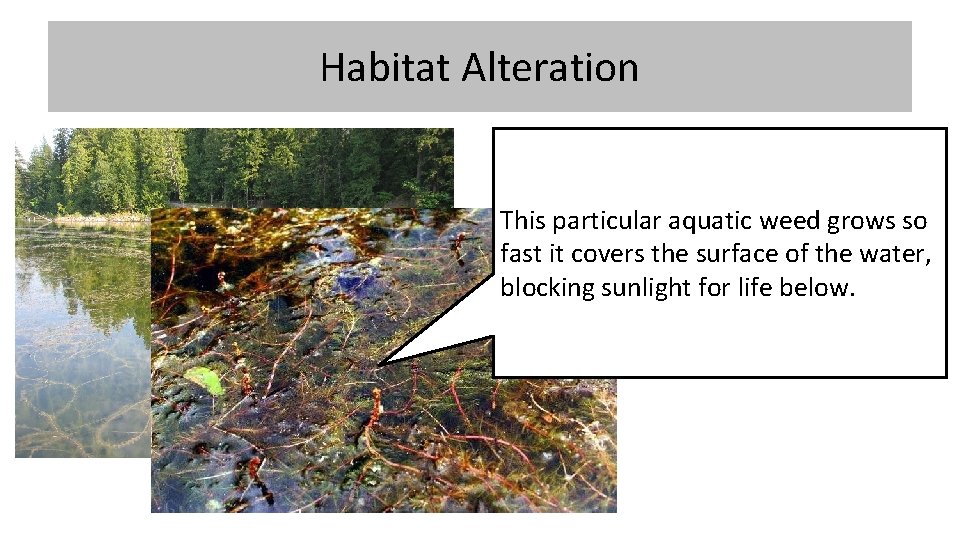 Habitat Alteration

This particular aquatic weed grows so fast it covers the surface of the water, blocking sunlight for life below.